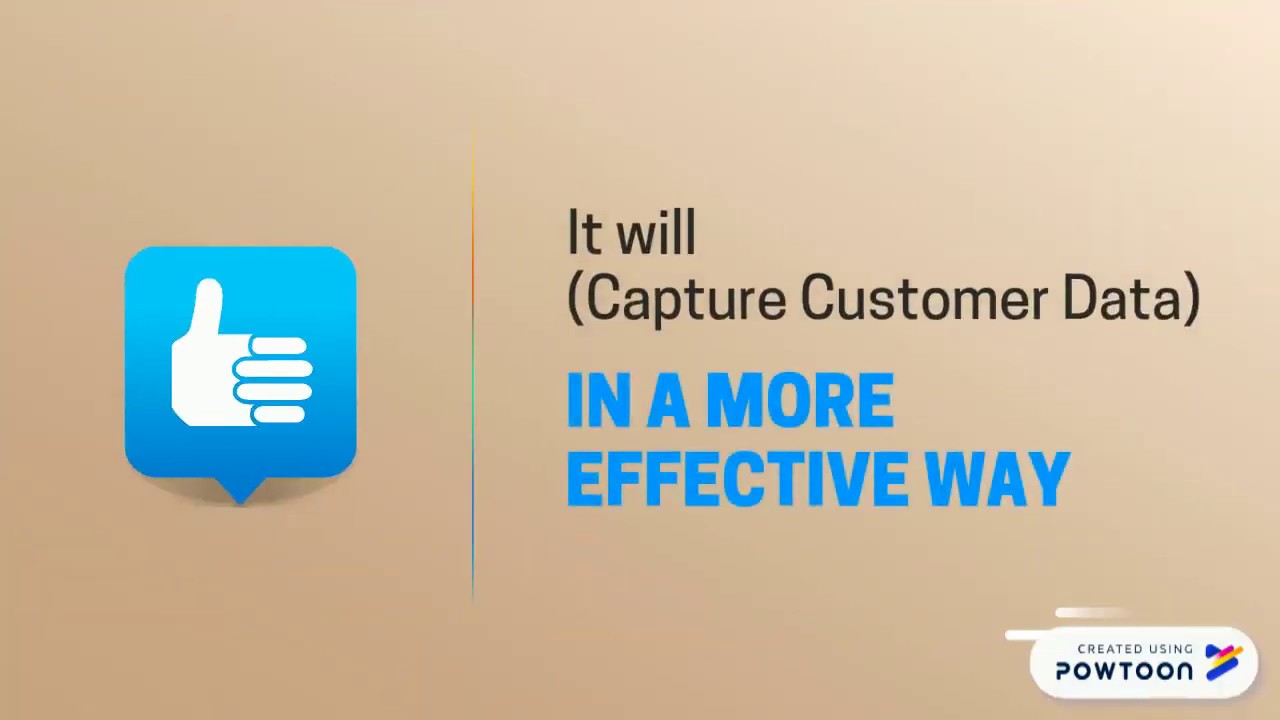 It will
(Capture Customer Data)

IN A MORE
EFFECTIVE WAY

CREATED USING
POWTOON